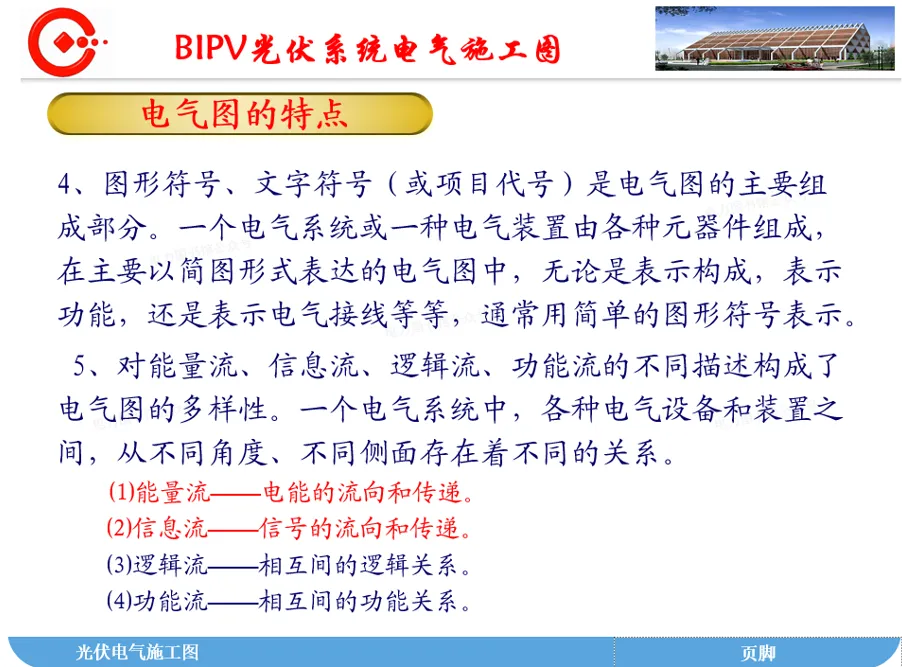 BIPV光伏系统电气施工图

电气图的特点

4、图形符号、文字符号（或项目代号）是电气图的主要组成部分。一个电气系统或一种电气装置由各种元器件组成，在主要以简图形式表达的电气图中，无论是表示构成，表示功能，还是表示电气接线等等，通常用简单的图形符号表示。

5、对能量流、信息流、逻辑流、功能流的不同描述构成了电气图的多样性。一个电气系统中，各种电气设备和装置之间，从不同角度、不同侧面存在着不同的关系。

(1)能量流——电能的流向和传递。
(2)信息流——信号的流向和传递。
(3)逻辑流——相互间的逻辑关系。
(4)功能流——相互间的功能关系。

光伏电气施工图

页脚